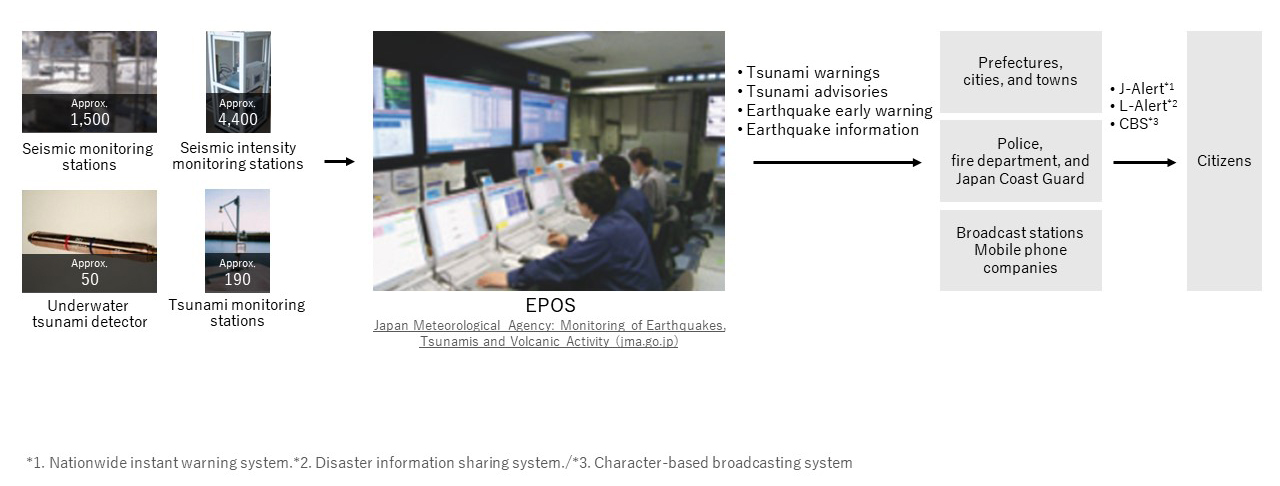 Approx. 1,500
Seismic monitoring stations

Approx. 4,400
Seismic intensity monitoring stations

Approx. 50
Underwater tsunami detector

Approx. 190
Tsunami monitoring stations

EPOS
Japan Meteorological Agency: Monitoring of Earthquakes, Tsunamis and Volcanic Activity (jma.go.jp)

• Tsunami warnings
• Tsunami advisories
• Earthquake early warning
• Earthquake information

Prefectures, cities, and towns

Police, fire department, and Japan Coast Guard

Broadcast stations Mobile phone companies

• J-Alert$^{*1}$
• L-Alert$^{*2}$
• CBS$^{*3}$

Citizens

*1. Nationwide instant warning system.*2. Disaster information sharing system./*3. Character-based broadcasting system